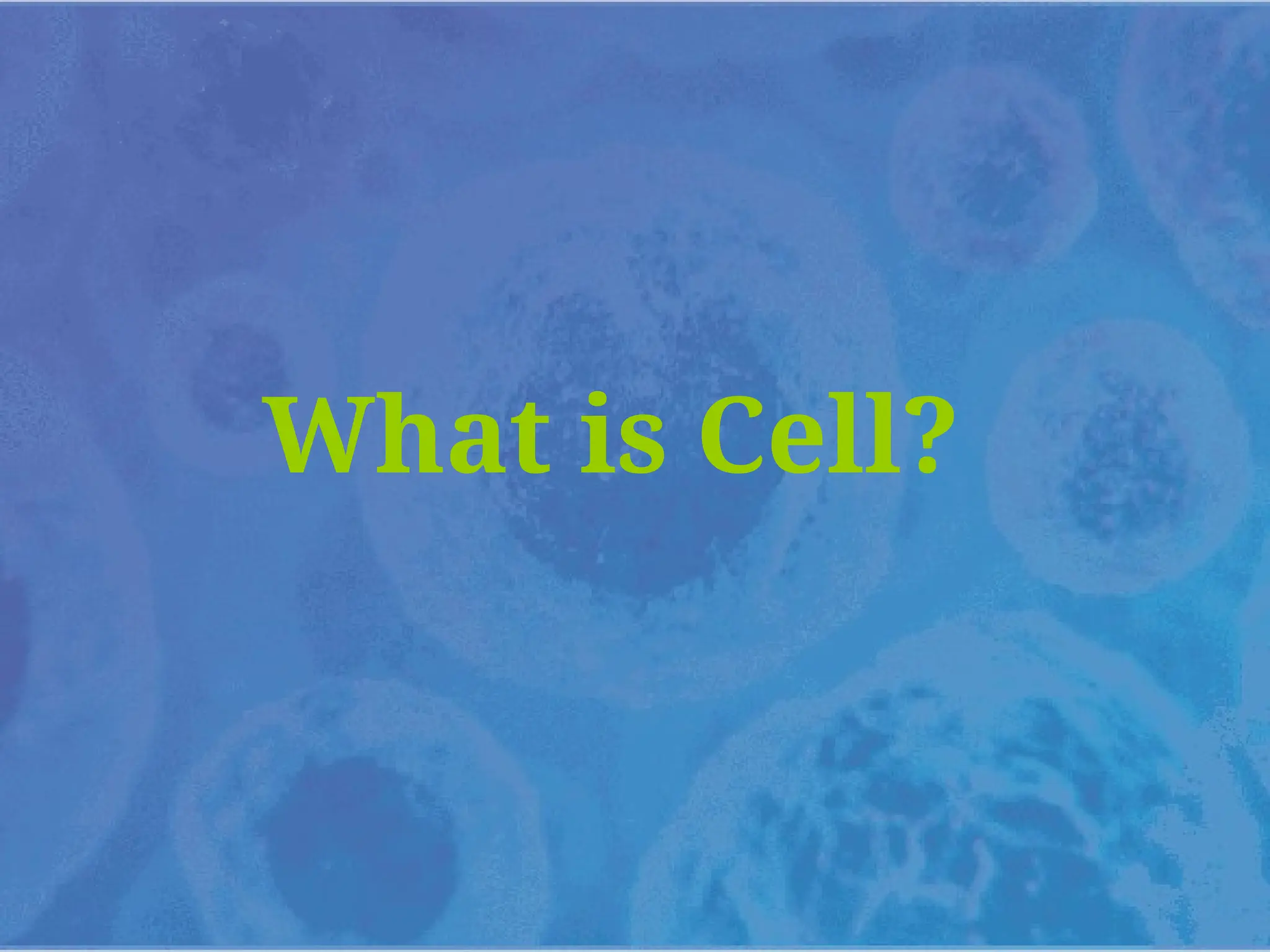 What is Cell?